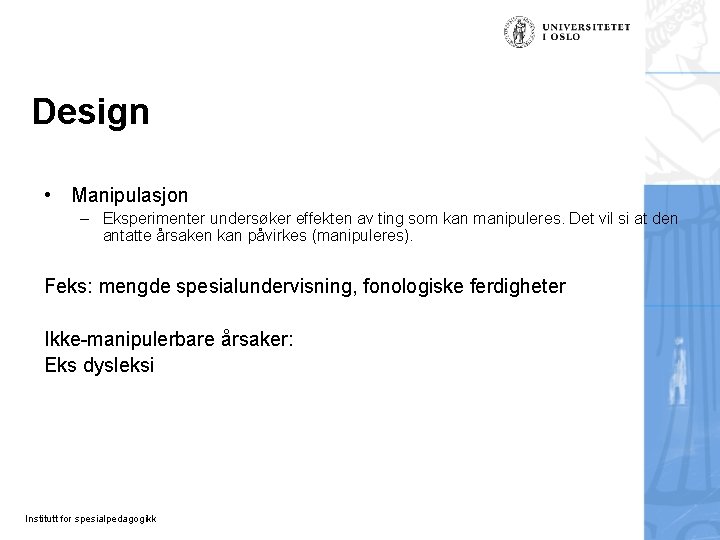 UNIVERSITETET I OSLO

Design

• Manipulasjon
– Eksperimenter undersøker effekten av ting som kan manipuleres. Det vil si at den antatte årsaken kan påvirkes (manipuleres).

Feks: mengde spesialundervisning, fonologiske ferdigheter

Ikke-manipulerbare årsaker:
Eks dysleksi

Institutt for spesialpedagogikk